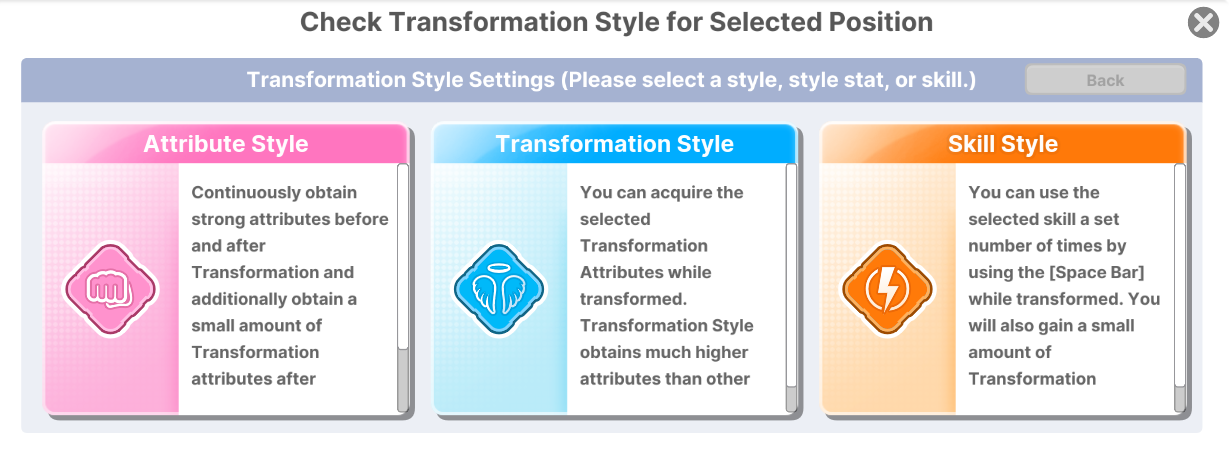 Check Transformation Style for Selected Position

Transformation Style Settings (Please select a style, style stat, or skill.)

Back

Attribute Style

Continuously obtain strong attributes before and after Transformation and additionally obtain a small amount of Transformation attributes after

Transformation Style

You can acquire the selected Transformation Attributes while transformed. Transformation Style obtains much higher attributes than other

Skill Style

You can use the selected skill a set number of times by using the [Space Bar] while transformed. You will also gain a small amount of Transformation